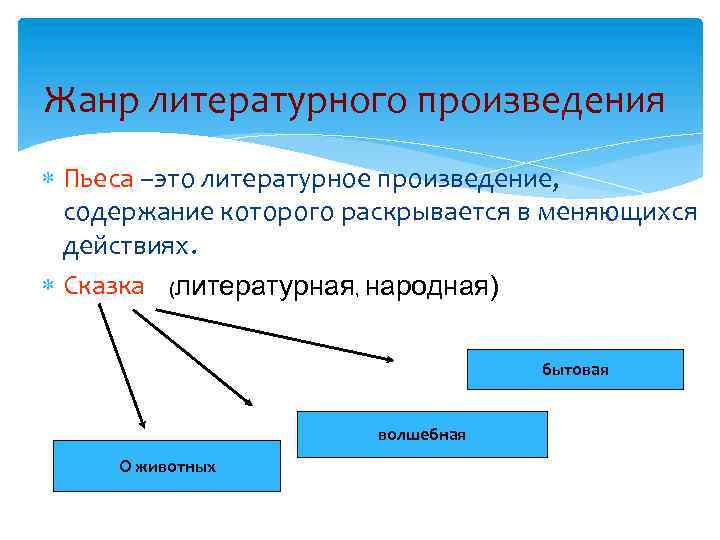 Жанр литературного произведения

Пьеса –это литературное произведение, содержание которого раскрывается в меняющихся действиях.

Сказка (литературная, народная)

бытовая

волшебная

О животных